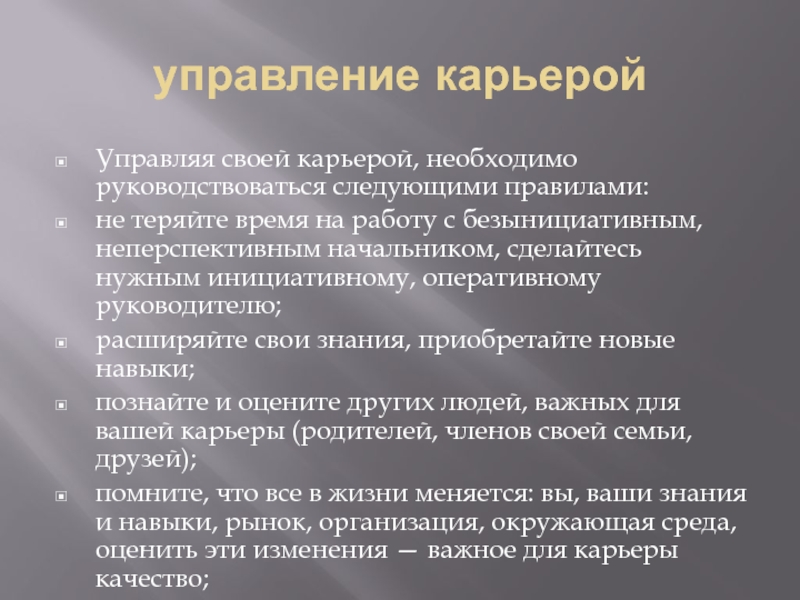 управление карьерой

Управляя своей карьерой, необходимо руководствоваться следующими правилами:

не теряйте время на работу с безынициативным, неперспективным начальником, сделайтесь нужным инициативному, оперативному руководителю;

расширяйте свои знания, приобретайте новые навыки;

познайте и оцените других людей, важных для вашей карьеры (родителей, членов своей семьи, друзей);

помните, что все в жизни меняется: вы, ваши знания и навыки, рынок, организация, окружающая среда, оценить эти изменения — важное для карьеры качество;